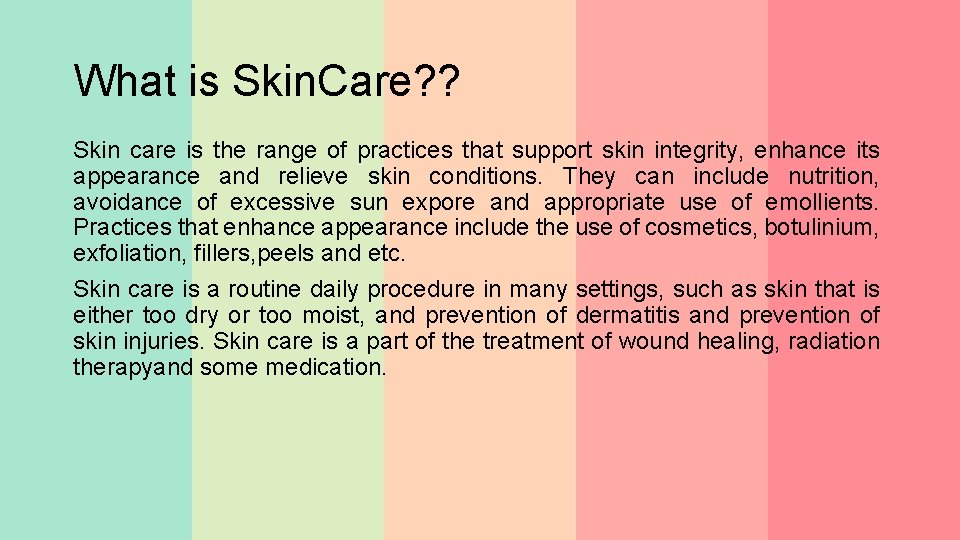 What is SkinCare??

Skin care is the range of practices that support skin integrity, enhance its appearance and relieve skin conditions. They can include nutrition, avoidance of excessive sun expore and appropriate use of emollients. Practices that enhance appearance include the use of cosmetics, botulinium, exfoliation, fillers,peels and etc.

Skin care is a routine daily procedure in many settings, such as skin that is either too dry or too moist, and prevention of dermatitis and prevention of skin injuries. Skin care is a part of the treatment of wound healing, radiation therapyand some medication.